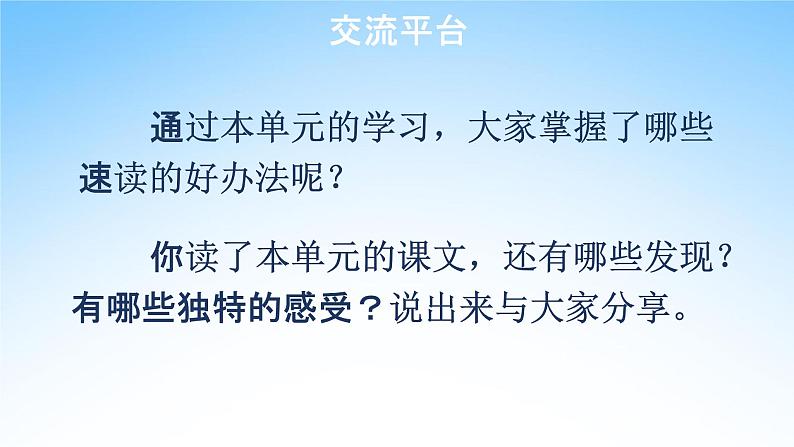 交流平台

通过本单元的学习，大家掌握了哪些速读的好办法呢？

你读了本单元的课文，还有哪些发现？有哪些独特的感受？说出来与大家分享。